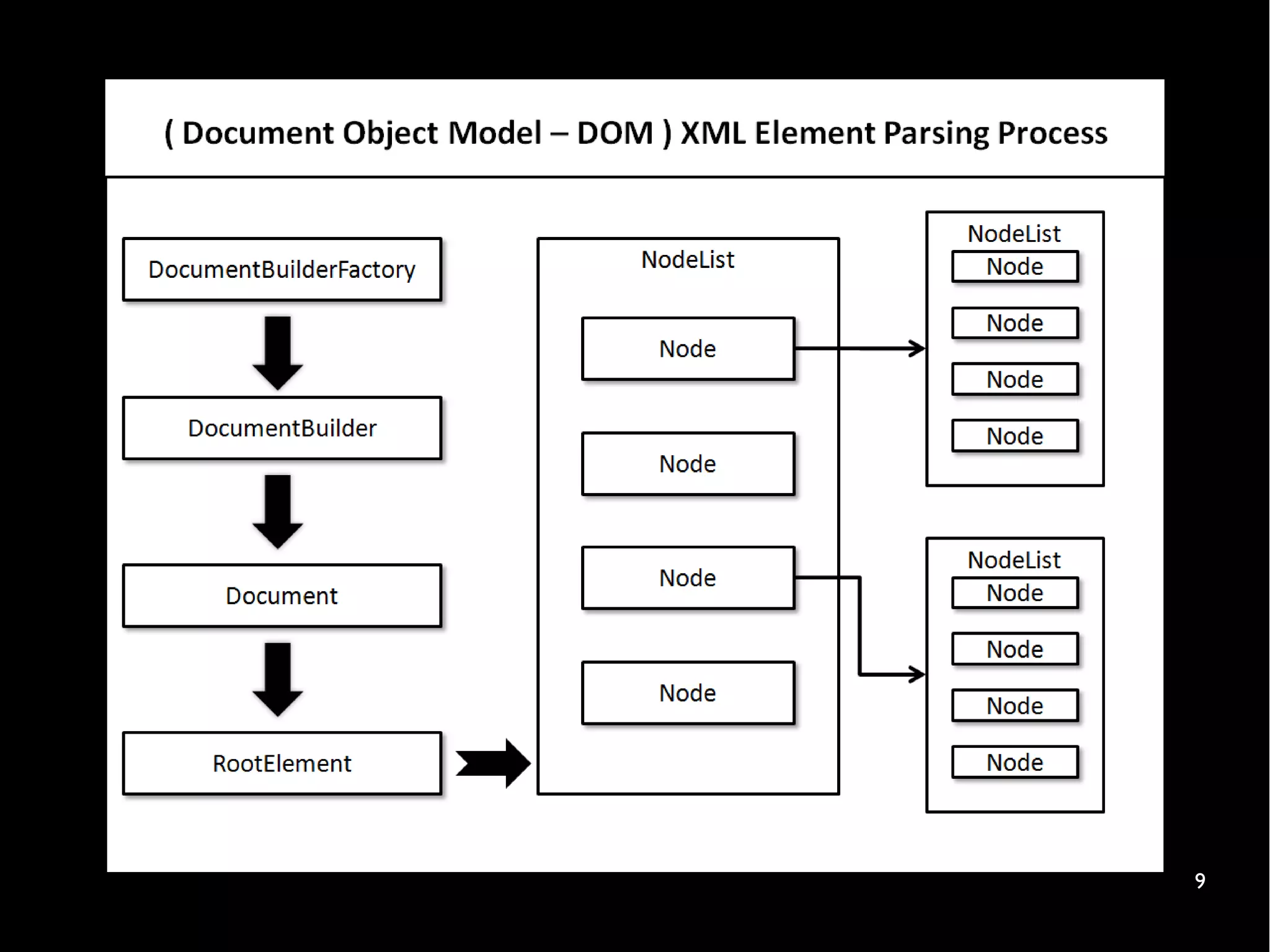 ( Document Object Model – DOM ) XML Element Parsing Process

DocumentBuilderFactory

DocumentBuilder

Document

RootElement

NodeList

Node

Node

Node

Node

NodeList

Node

Node

Node

Node

NodeList

Node

Node

Node

Node

9